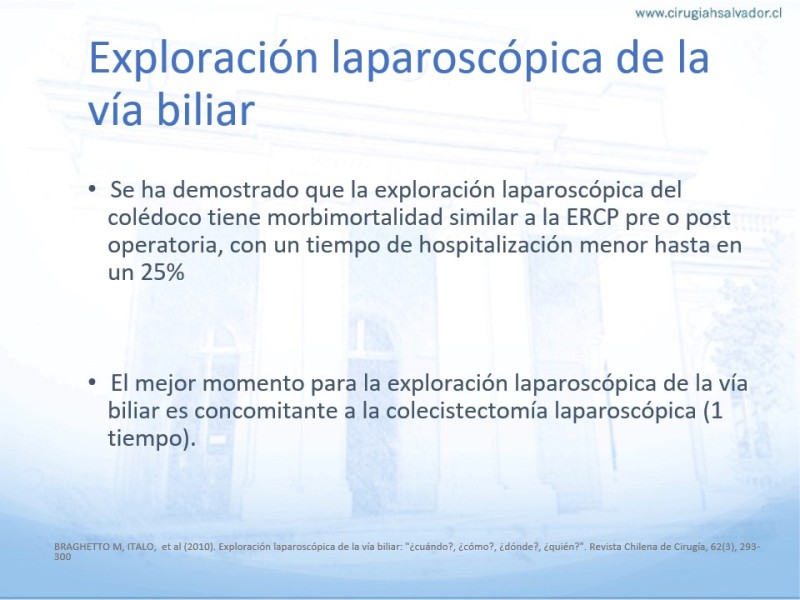 www.cirugiahsalvador.cl

Exploración laparoscópica de la vía biliar

• Se ha demostrado que la exploración laparoscópica del colédoco tiene morbimortalidad similar a la ERCP pre o post operatoria, con un tiempo de hospitalización menor hasta en un 25%

• El mejor momento para la exploración laparoscópica de la vía biliar es concomitante a la colecistectomía laparoscópica (1 tiempo).

BRAGHETTO M, ITALO, et al (2010). Exploración laparoscópica de la vía biliar: "¿cuándo?, ¿cómo?, ¿dónde?, ¿quién?". Revista Chilena de Cirugía, 62(3), 293-300